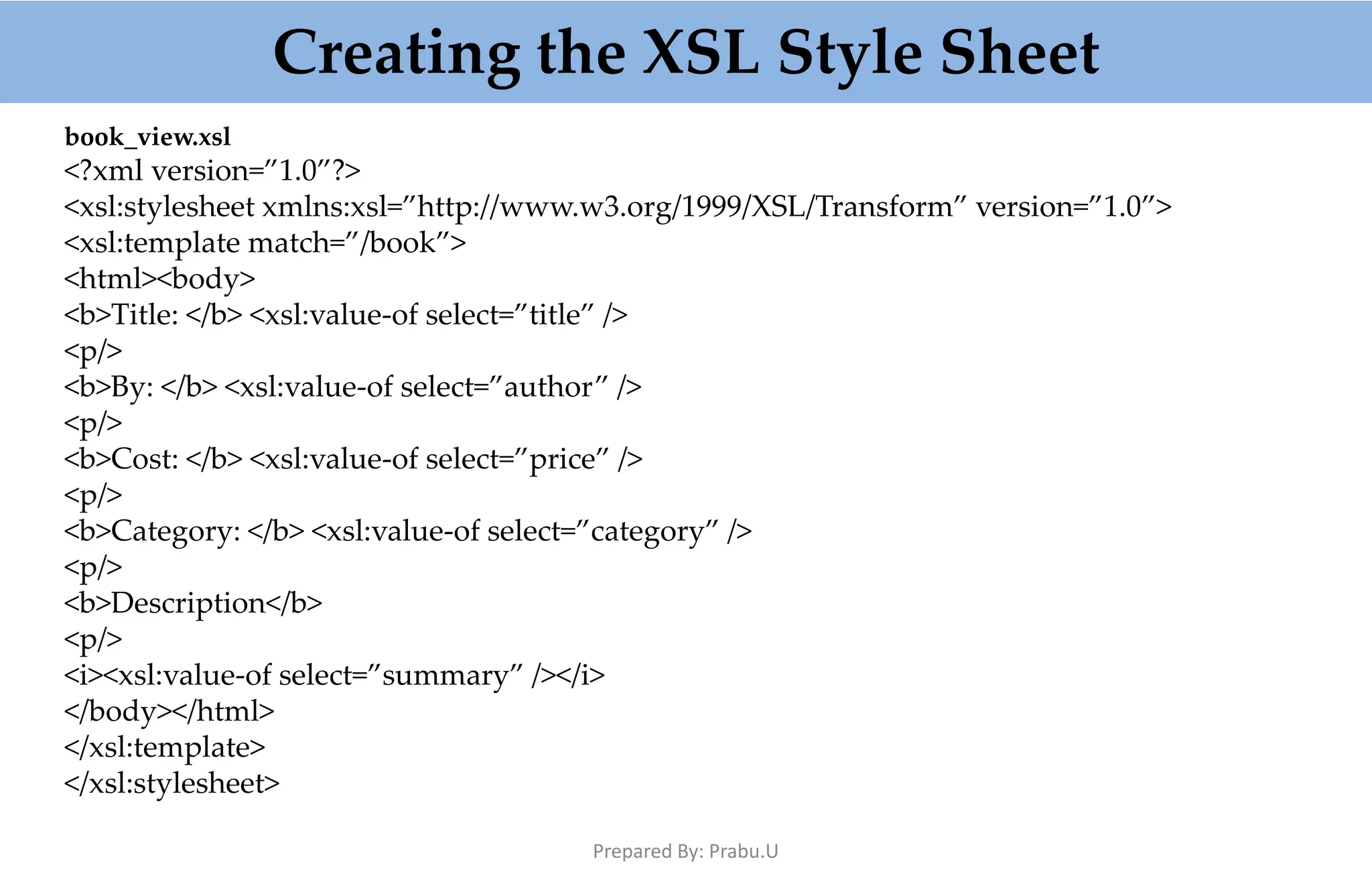 Creating the XSL Style Sheet

book_view.xsl
<?xml version=”1.0”?>
<xsl:stylesheet xmlns:xsl=”http://www.w3.org/1999/XSL/Transform” version=”1.0”>
<xsl:template match=”/book”>
<html><body>
<b>Title: </b> <xsl:value-of select=”title” />
<p/>
<b>By: </b> <xsl:value-of select=”author” />
<p/>
<b>Cost: </b> <xsl:value-of select=”price” />
<p/>
<b>Category: </b> <xsl:value-of select=”category” />
<p/>
<b>Description</b>
<p/>
<i><xsl:value-of select=”summary” /></i>
</body></html>
</xsl:template>
</xsl:stylesheet>

Prepared By: Prabu.U